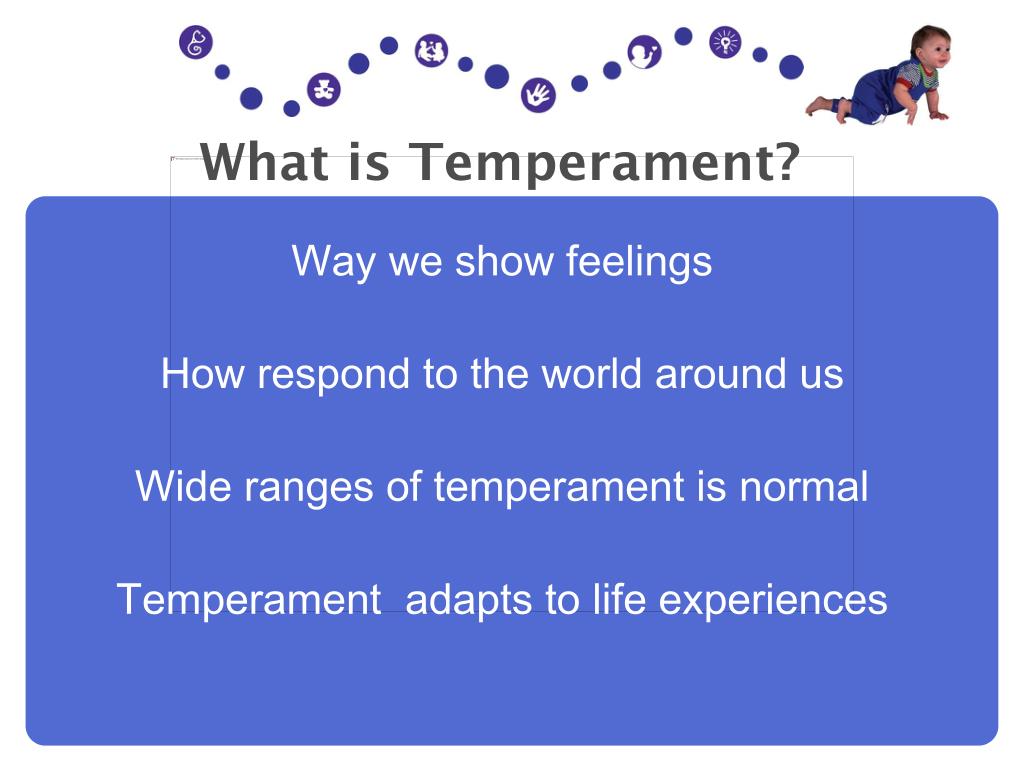 What is Temperament?

Way we show feelings

How respond to the world around us

Wide ranges of temperament is normal

Temperament  adapts to life experiences